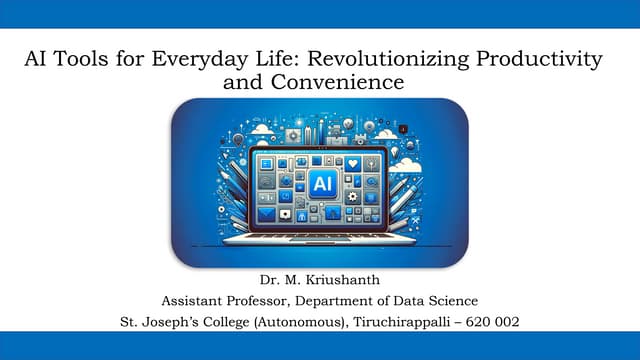 AI Tools for Everyday Life: Revolutionizing Productivity and Convenience

AI

Dr. M. Kriushanth
Assistant Professor, Department of Data Science
St. Joseph's College (Autonomous), Tiruchirappalli – 620 002